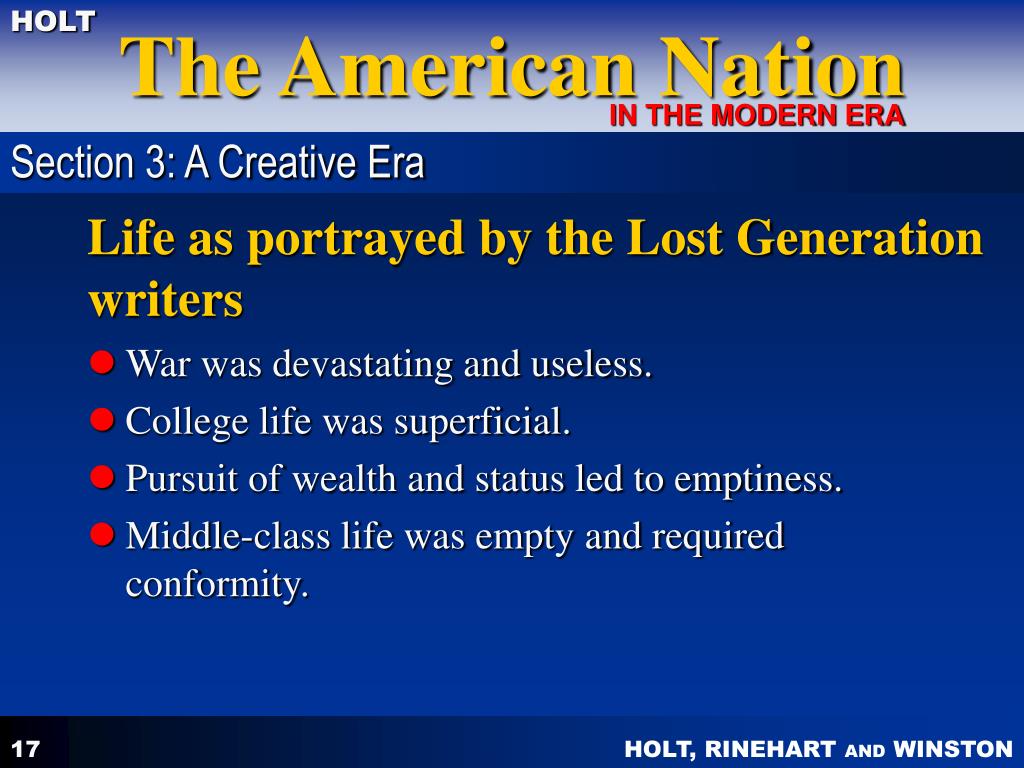 HOLT
The American Nation
IN THE MODERN ERA

Section 3: A Creative Era

Life as portrayed by the Lost Generation writers

War was devastating and useless.

College life was superficial.

Pursuit of wealth and status led to emptiness.

Middle-class life was empty and required conformity.

17

HOLT, RINEHART AND WINSTON